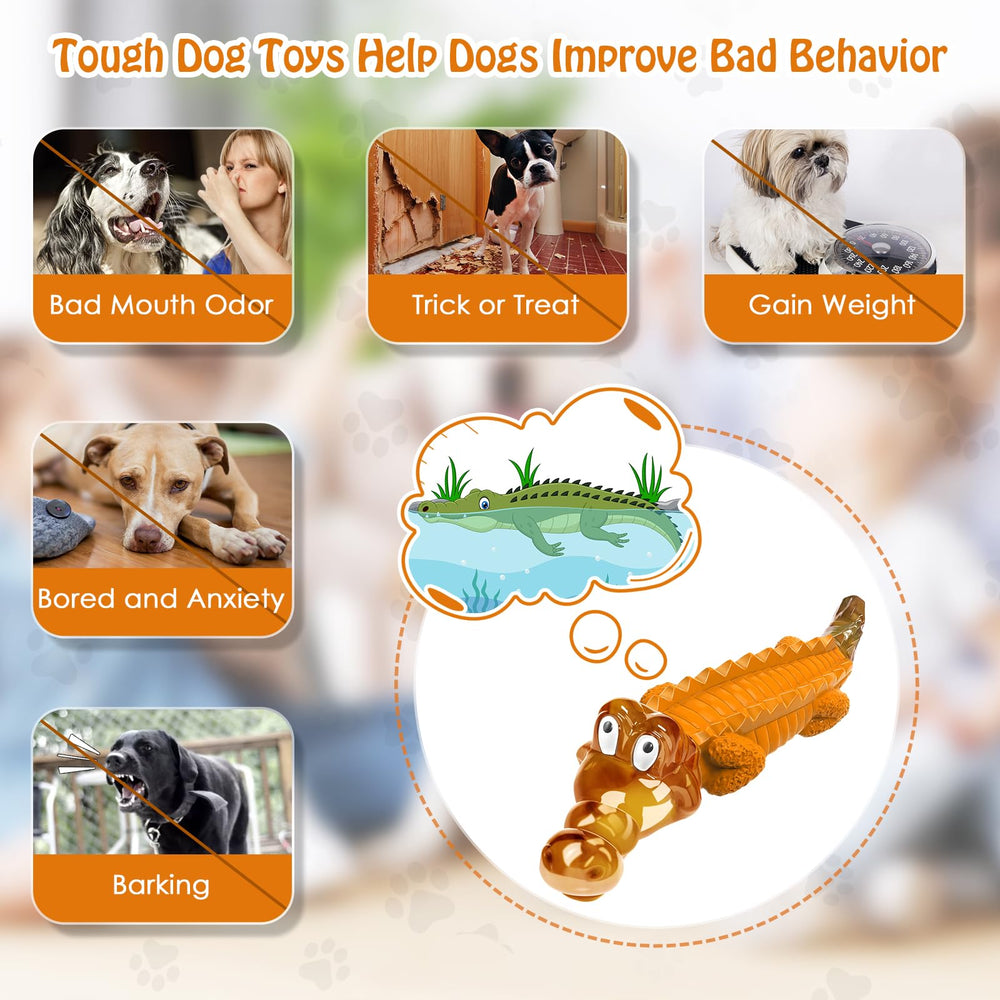 Tough Dog Toys Help Dogs Improve Bad Behavior

Bad Mouth Odor

Trick or Treat

Gain Weight

Bored and Anxiety

Barking